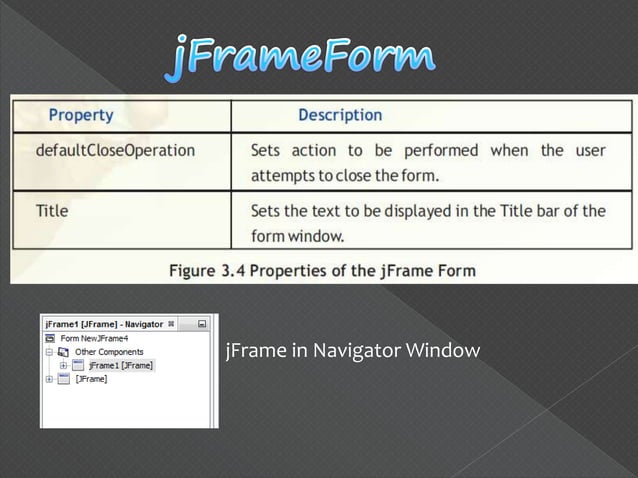 jFrameForm

| Property | Description |
|---|---|
| defaultCloseOperation | Sets action to be performed when the user attempts to close the form. |
| Title | Sets the text to be displayed in the Title bar of the form window. |

Figure 3.4 Properties of the jFrame Form

jFrame1 [JFrame] - Navigator
Form NewJFrame4
Other Components
jFrame1 [JFrame]
[JFrame]

jFrame in Navigator Window